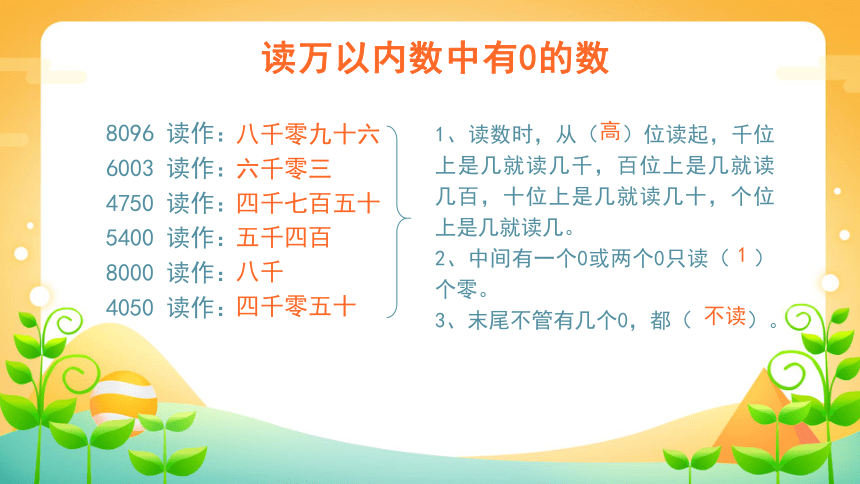 读万以内数中有0的数

8096 读作：八千零九十六
6003 读作：六千零三
4750 读作：四千七百五十
5400 读作：五千四百
8000 读作：八千
4050 读作：四千零五十

1、读数时，从（高）位读起，千位上是几就读几千，百位上是几就读几百，十位上是几就读几十，个位上是几就读几。
2、中间有一个0或两个0只读（1）个零。
3、末尾不管有几个0，都（不读）。